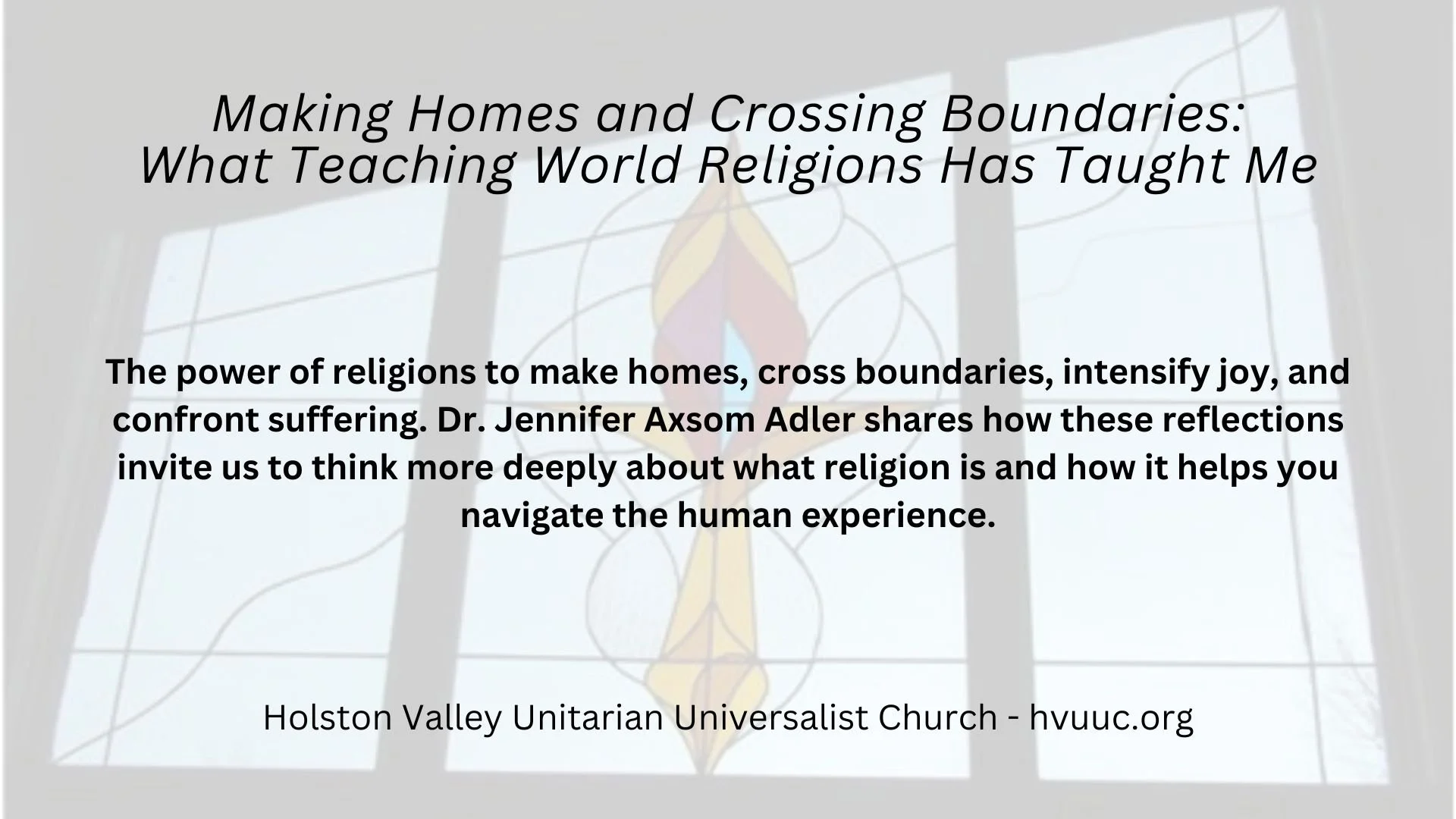 Making Homes and Crossing Boundaries:
What Teaching World Religions Has Taught Me

The power of religions to make homes, cross boundaries, intensify joy, and confront suffering. Dr. Jennifer Axsom Adler shares how these reflections invite us to think more deeply about what religion is and how it helps you navigate the human experience.

Holston Valley Unitarian Universalist Church - hvuuc.org